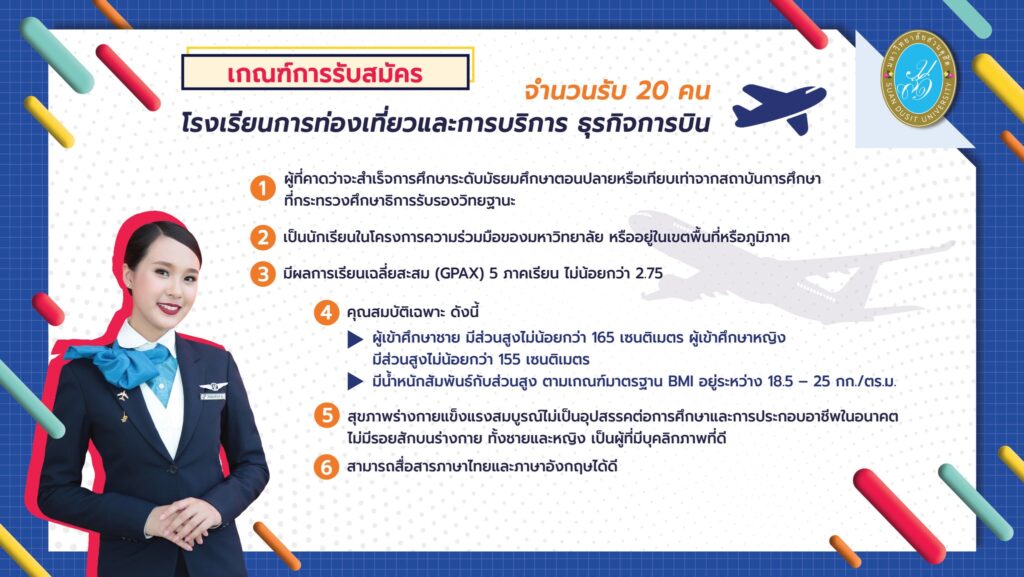 เกณฑ์การรับสมัคร

จำนวนรับ 20 คน

โรงเรียนการท่องเที่ยวและการบริการ ธุรกิจการบิน

SUAN DUSIT UNIVERSITY

1 ผู้ที่คาดว่าจะสำเร็จการศึกษาระดับมัธยมศึกษาตอนปลายหรือเทียบเท่าจากสถาบันการศึกษาที่กระทรวงศึกษาธิการรับรองวิทยฐานะ

2 เป็นนักเรียนในโครงการความร่วมมือของมหาวิทยาลัย หรืออยู่ในเขตพื้นที่หรือภูมิภาค

3 มีผลการเรียนเฉลี่ยสะสม (GPAX) 5 ภาคเรียน ไม่น้อยกว่า 2.75

4 คุณสมบัติเฉพาะ ดังนี้

ผู้เข้าศึกษาชาย มีส่วนสูงไม่น้อยกว่า 165 เซนติเมตร ผู้เข้าศึกษาหญิง มีส่วนสูงไม่น้อยกว่า 155 เซนติเมตร

มีน้ำหนักสัมพันธ์กับส่วนสูง ตามเกณฑ์มาตรฐาน BMI อยู่ระหว่าง 18.5 – 25 กก./ตร.ม.

5 สุขภาพร่างกายแข็งแรงสมบูรณ์ไม่เป็นอุปสรรคต่อการศึกษาและการประกอบอาชีพในอนาคต ไม่มีรอยสักบนร่างกาย ทั้งชายและหญิง เป็นผู้ที่มีบุคลิกภาพที่ดี

6 สามารถสื่อสารภาษาไทยและภาษาอังกฤษได้ดี